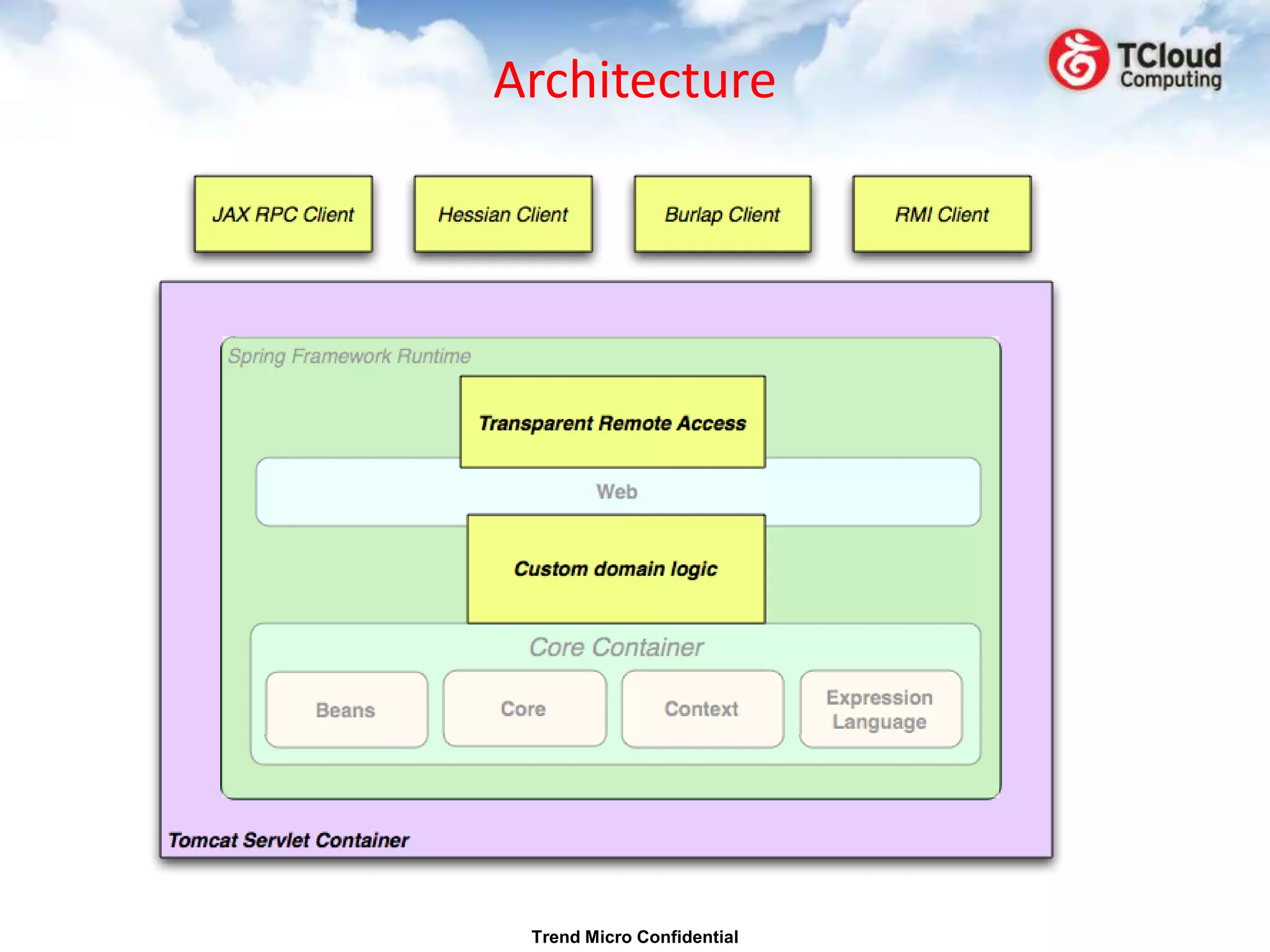 Architecture

TCloud Computing

JAX RPC Client

Hessian Client

Burlap Client

RMI Client

Spring Framework Runtime

Transparent Remote Access

Web

Custom domain logic

Core Container

Beans

Core

Context

Expression Language

Tomcat Servlet Container

Trend Micro Confidential